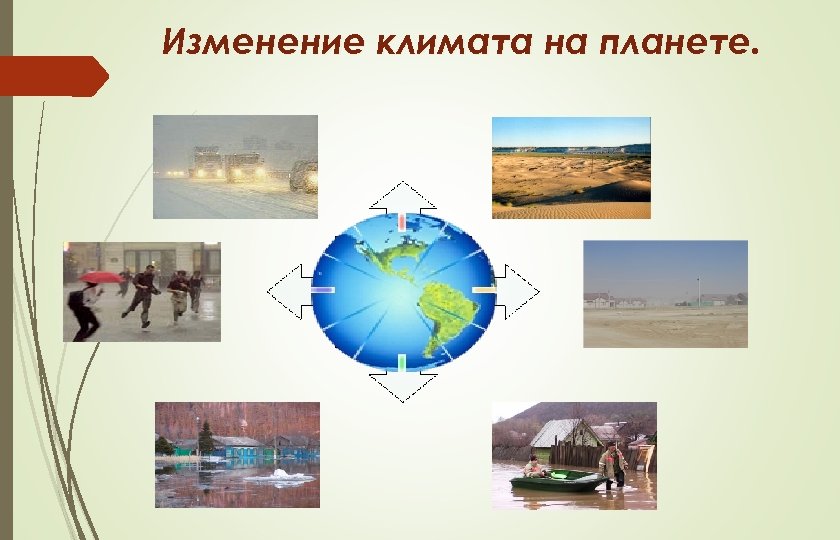 Изменение климата на планете.